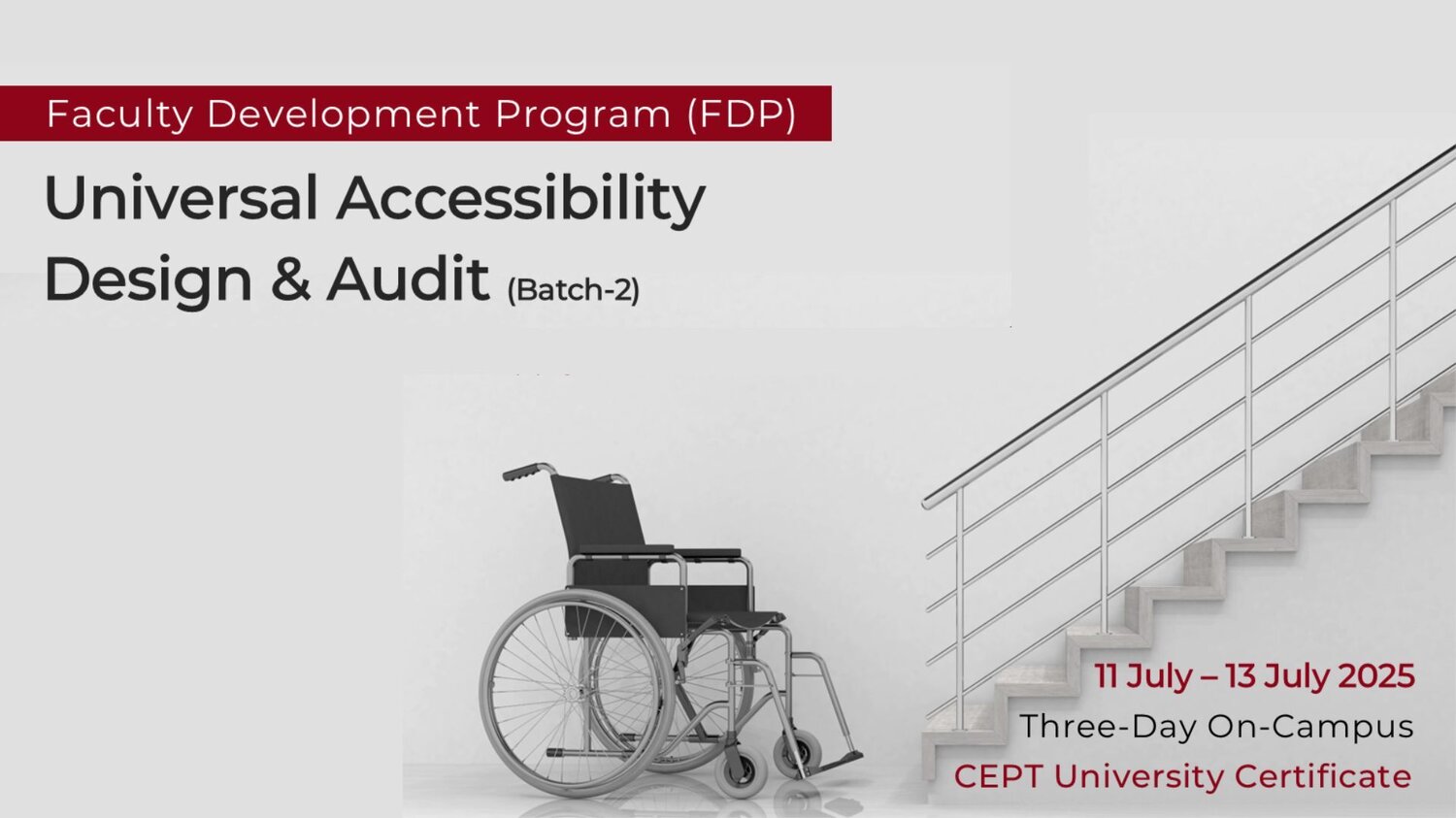 Faculty Development Program (FDP)

Universal Accessibility Design & Audit (Batch-2)

11 July – 13 July 2025

Three-Day On-Campus

CEPT University Certificate